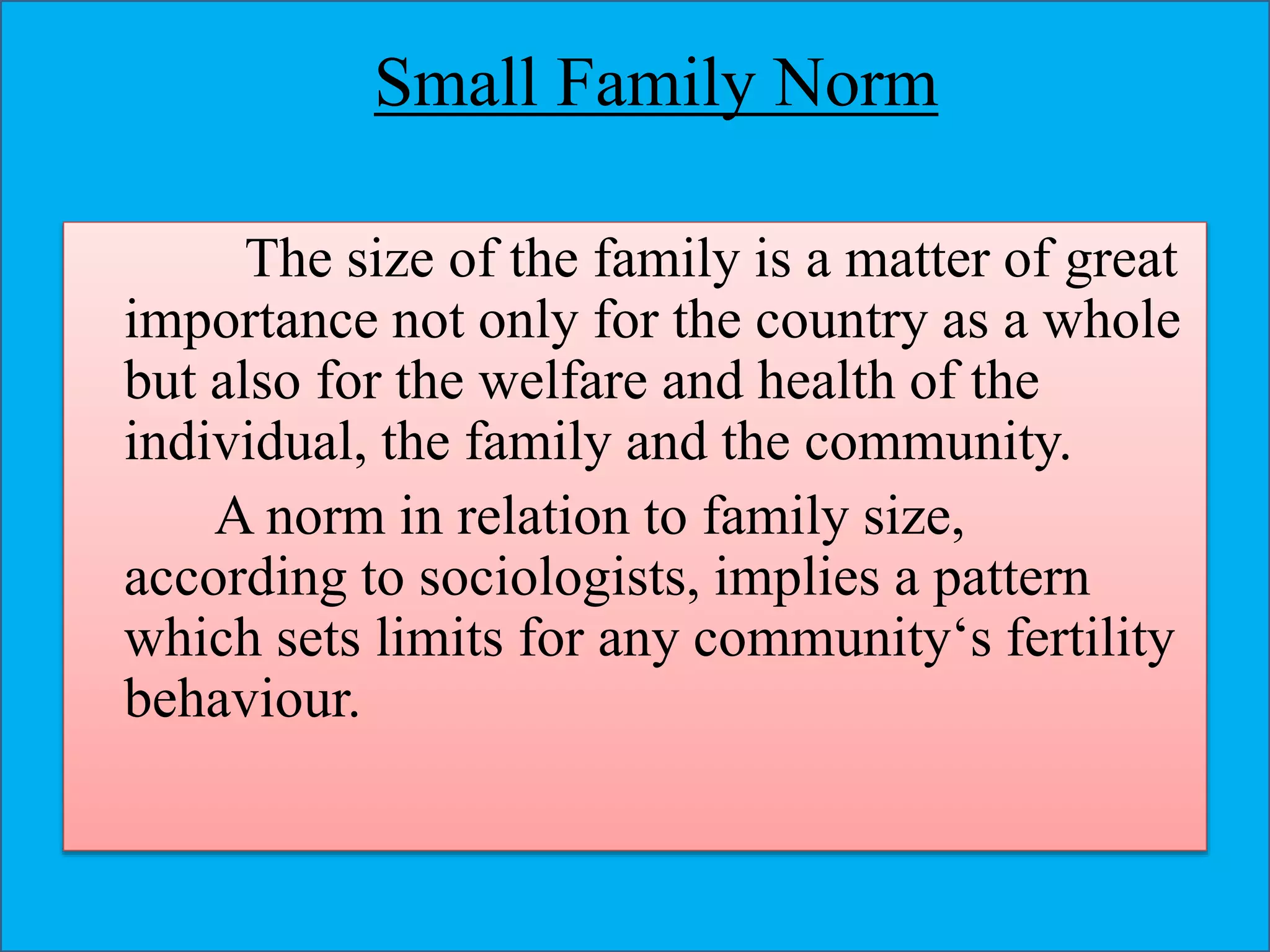 Small Family Norm

The size of the family is a matter of great importance not only for the country as a whole but also for the welfare and health of the individual, the family and the community.

A norm in relation to family size, according to sociologists, implies a pattern which sets limits for any community‘s fertility behaviour.